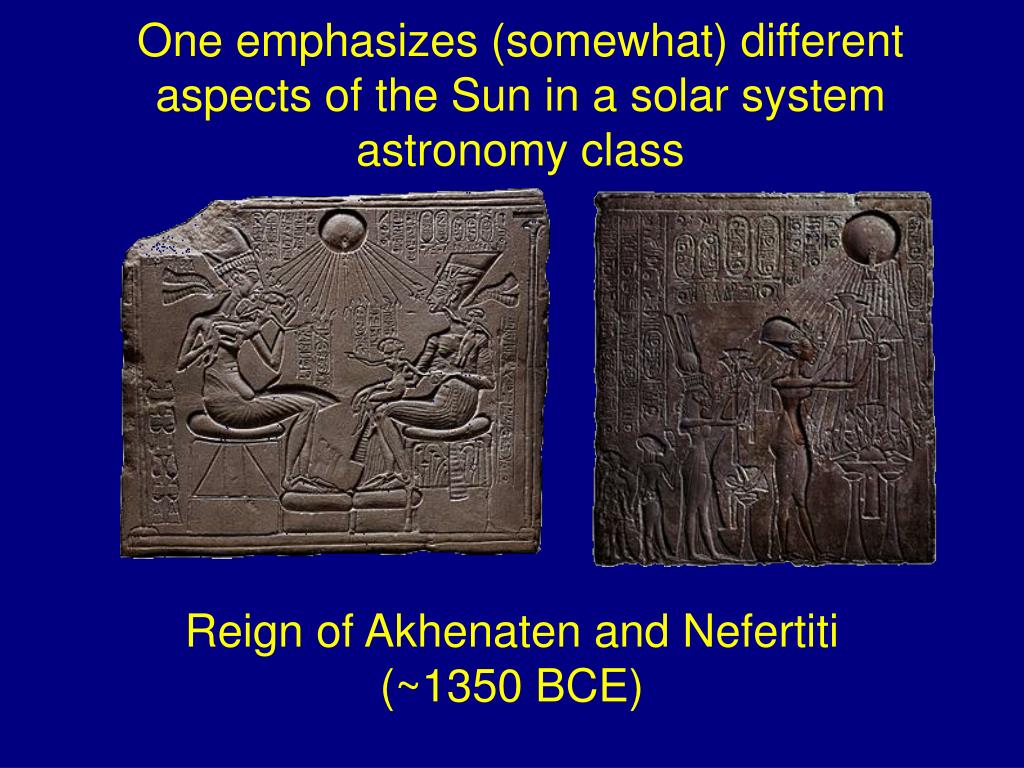 One emphasizes (somewhat) different aspects of the Sun in a solar system astronomy class

Reign of Akhenaten and Nefertiti (~1350 BCE)